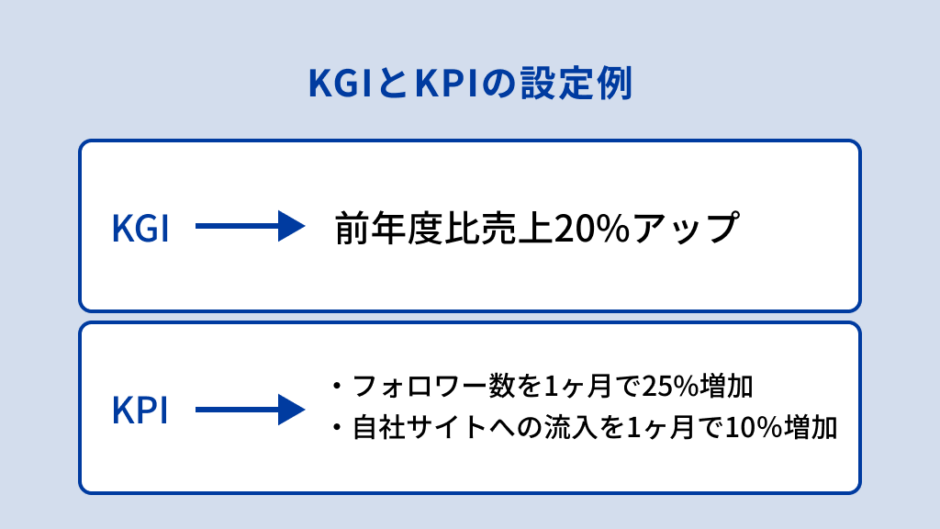 KGIとKPIの設定例

KGI 前年度比売上20%アップ

KPI
・フォロワー数を1ヶ月で25%増加
・自社サイトへの流入を1ヶ月で10%増加